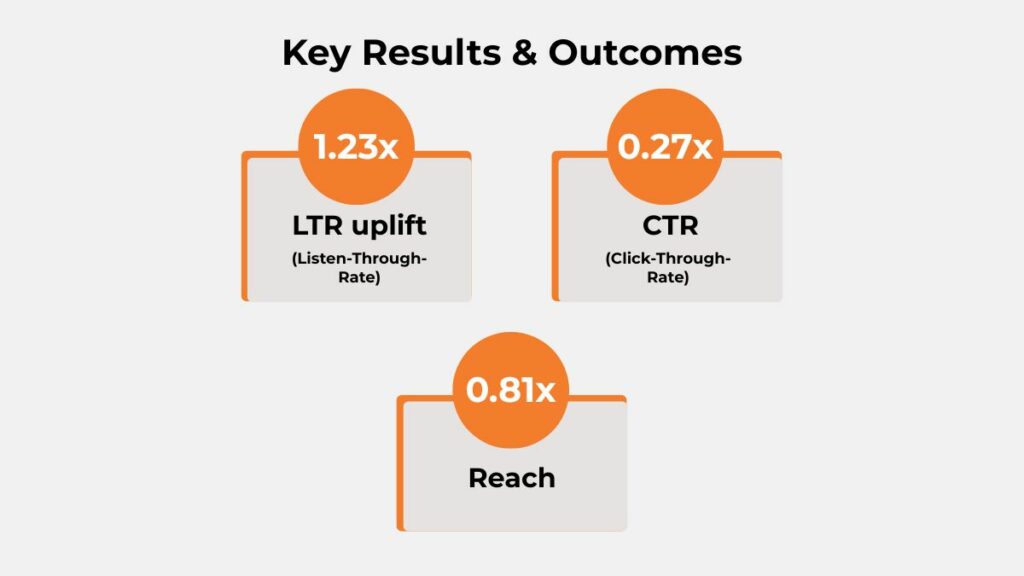 Key Results & Outcomes

1.23x

LTR uplift

(Listen-Through-Rate)

0.27x

CTR

(Click-Through-Rate)

0.81x

Reach